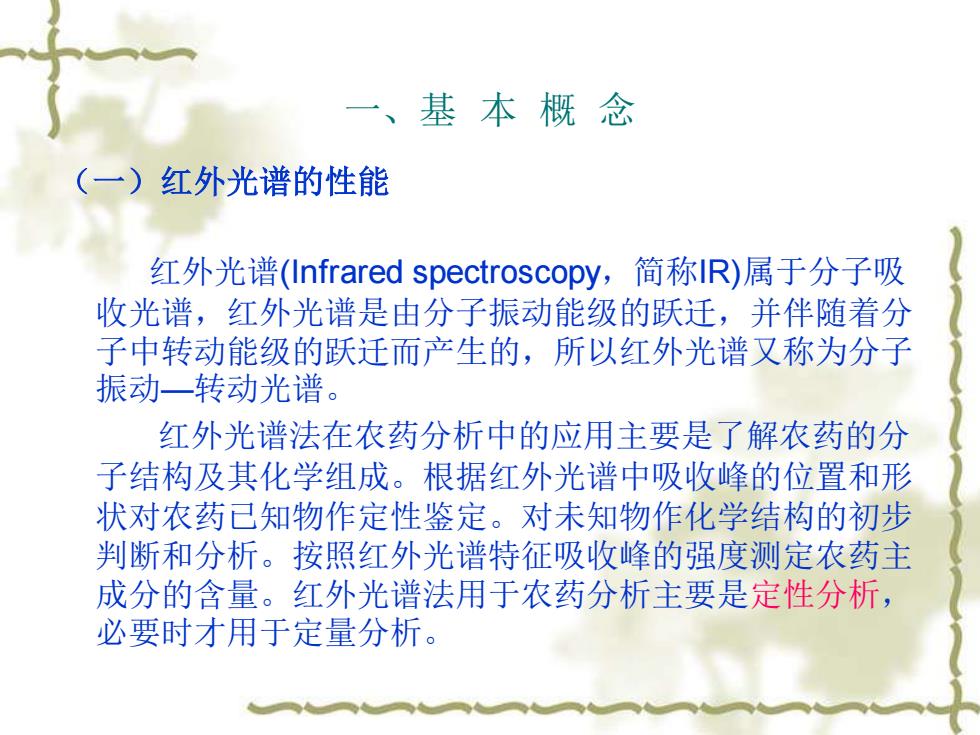 一、基 本 概 念

（一）红外光谱的性能

红外光谱(Infrared spectroscopy，简称IR)属于分子吸收光谱，红外光谱是由分子振动能级的跃迁，并伴随着分子中转动能级的跃迁而产生的，所以红外光谱又称为分子振动—转动光谱。

红外光谱法在农药分析中的应用主要是了解农药的分子结构及其化学组成。根据红外光谱中吸收峰的位置和形状对农药已知物作定性鉴定。对未知物作化学结构的初步判断和分析。按照红外光谱特征吸收峰的强度测定农药主成分的含量。红外光谱法用于农药分析主要是定性分析，必要时才用于定量分析。